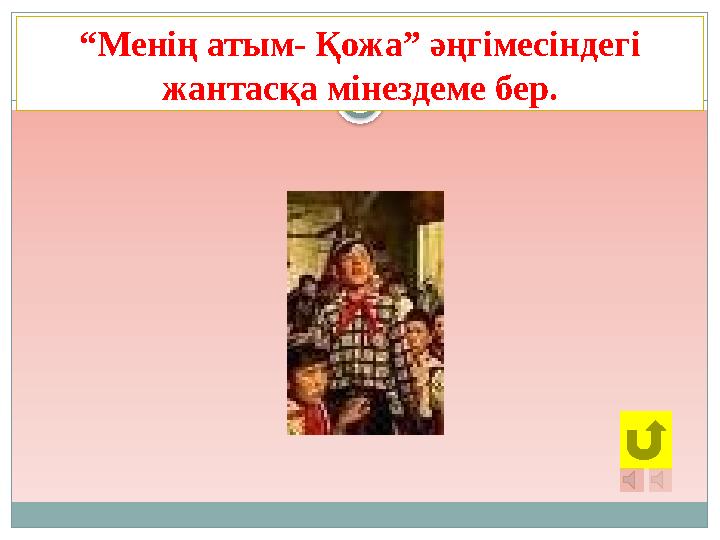 “Менің атым- Қожа” әңгімесіндегі жантасқа мінездеме бер.